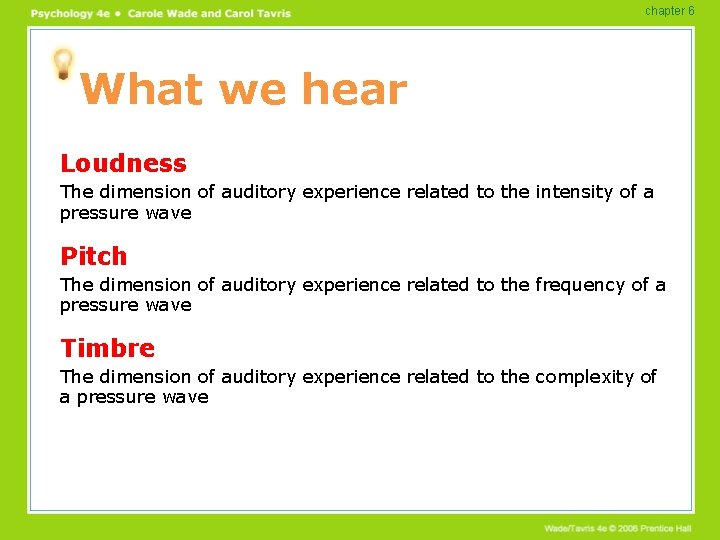 Psychology 4e • Carole Wade and Carol Tavris

chapter 6

What we hear

Loudness

The dimension of auditory experience related to the intensity of a pressure wave

Pitch

The dimension of auditory experience related to the frequency of a pressure wave

Timbre

The dimension of auditory experience related to the complexity of a pressure wave

Wade/Tavris 4e © 2006 Prentice Hall